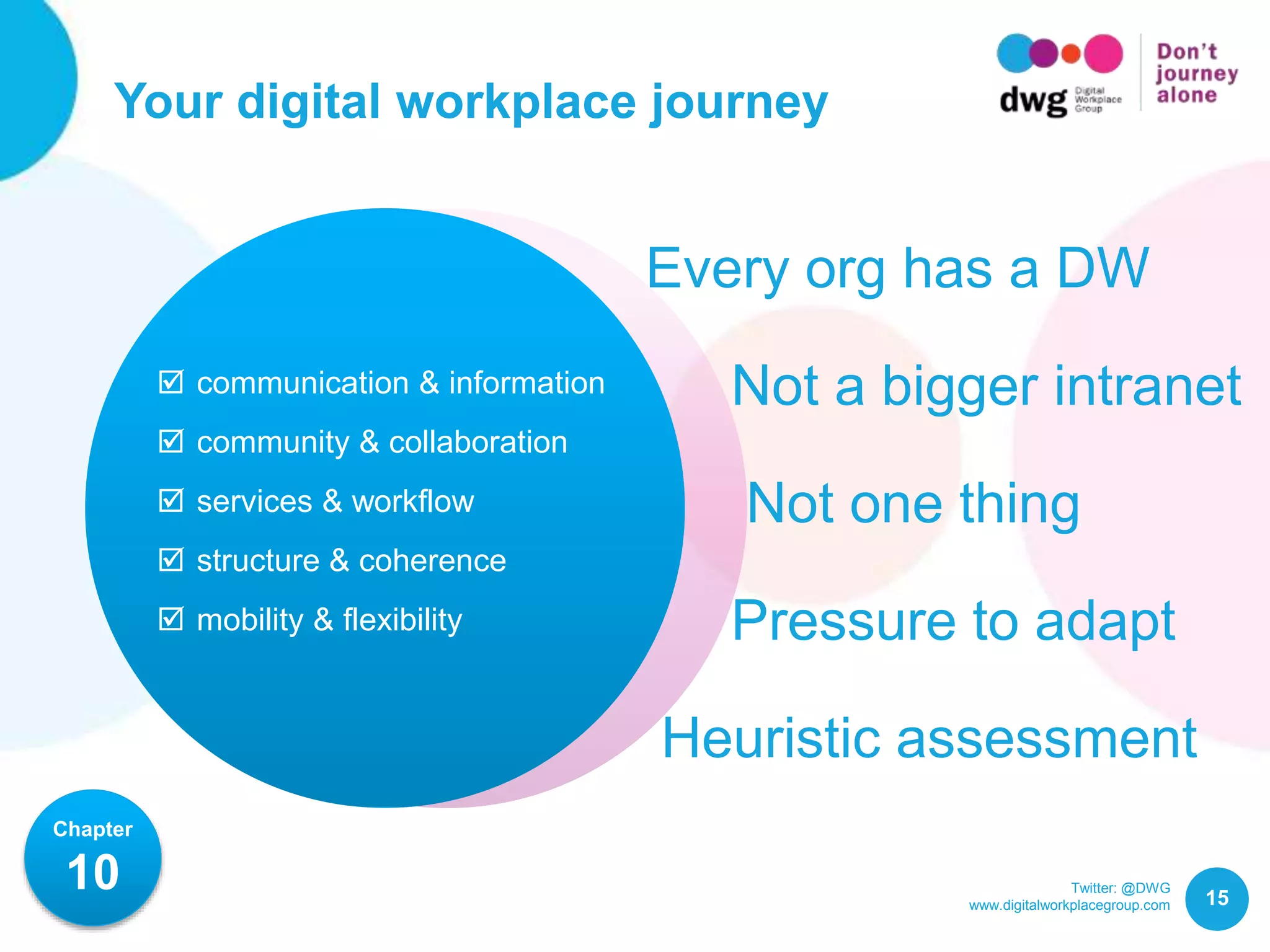 Your digital workplace journey

dwg Digital Workplace Group

Don't journey alone

☑ communication & information
☑ community & collaboration
☑ services & workflow
☑ structure & coherence
☑ mobility & flexibility

Every org has a DW

Not a bigger intranet

Not one thing

Pressure to adapt

Heuristic assessment

Chapter 10

Twitter: @DWG
www.digitalworkplacegroup.com

15